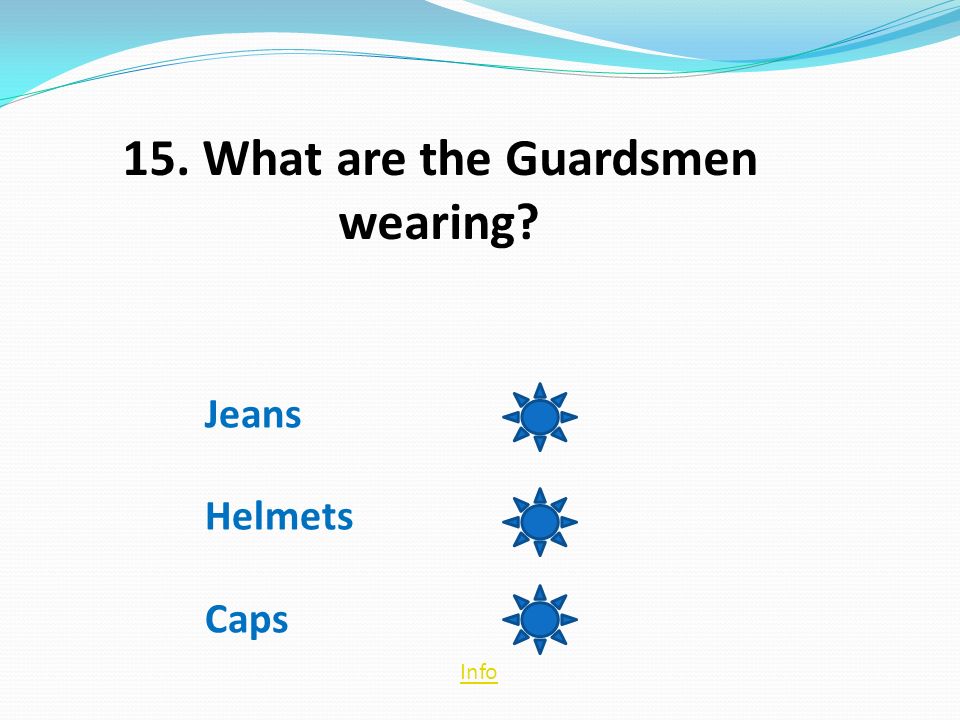 15. What are the Guardsmen wearing?

Jeans

Helmets

Caps

Info